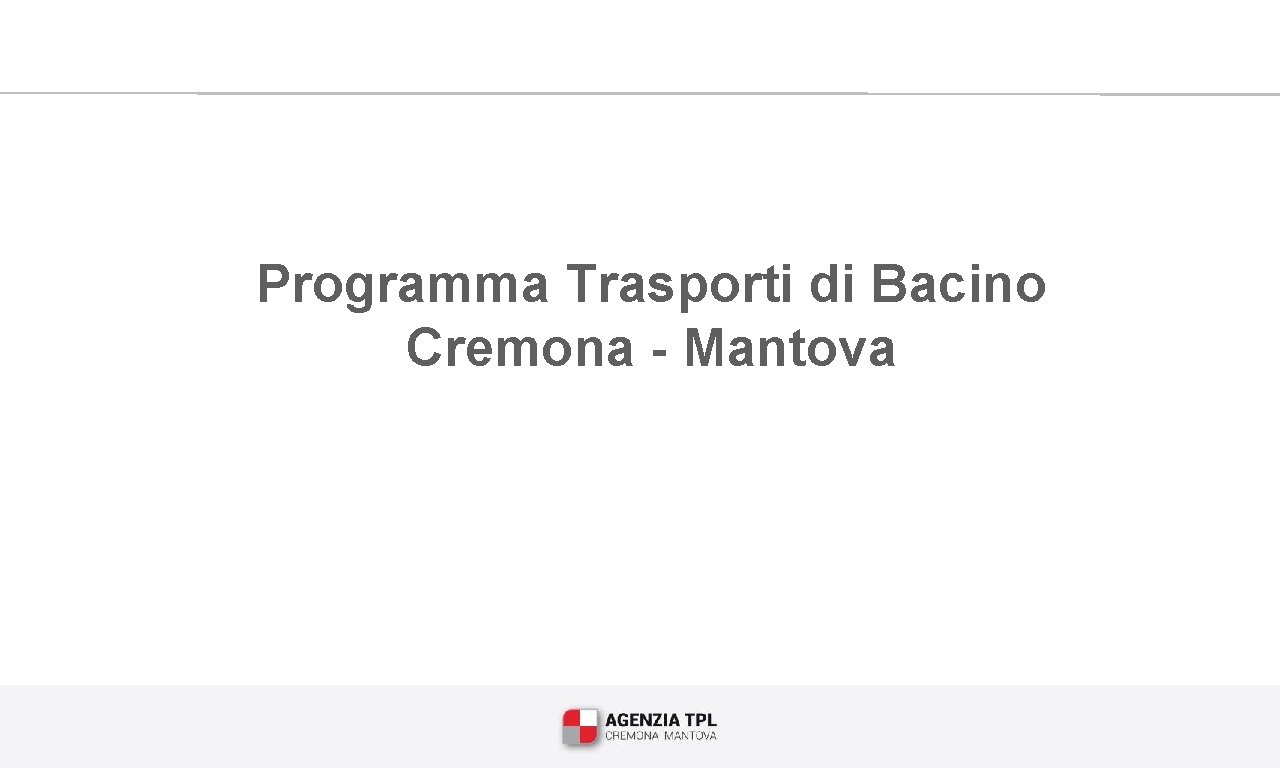 Programma Trasporti di Bacino
Cremona - Mantova

AGENZIA TPL
CREMONA MANTOVA